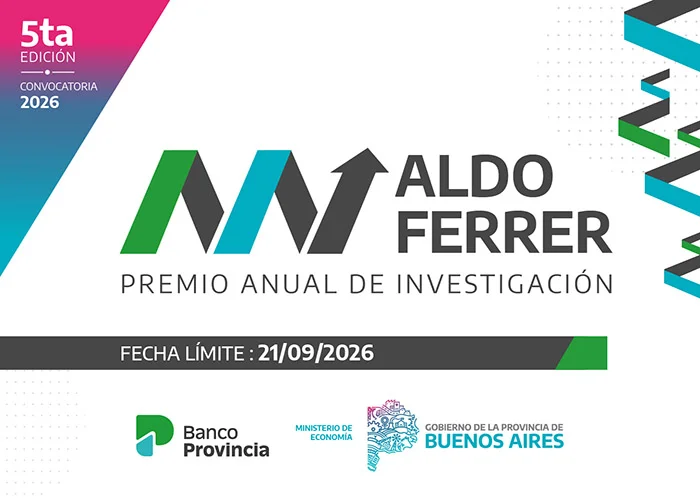 5ta
EDICIÓN
CONVOCATORIA
2026

ALDO
FERRER
PREMIO ANUAL DE INVESTIGACIÓN

FECHA LÍMITE : 21/09/2026

Banco
Provincia

MINISTERIO DE
ECONOMÍA

GOBIERNO DE LA PROVINCIA DE
BUENOS AIRES